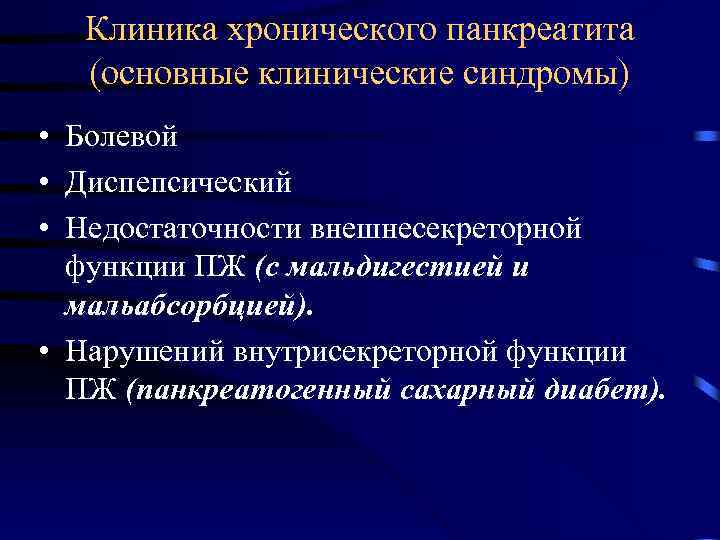 Клиника хронического панкреатита (основные клинические синдромы)

• Болевой
• Диспепсический
• Недостаточности внешнесекреторной функции ПЖ (с мальдигестией и мальабсорбцией).
• Нарушений внутрисекреторной функции ПЖ (панкреатогенный сахарный диабет).